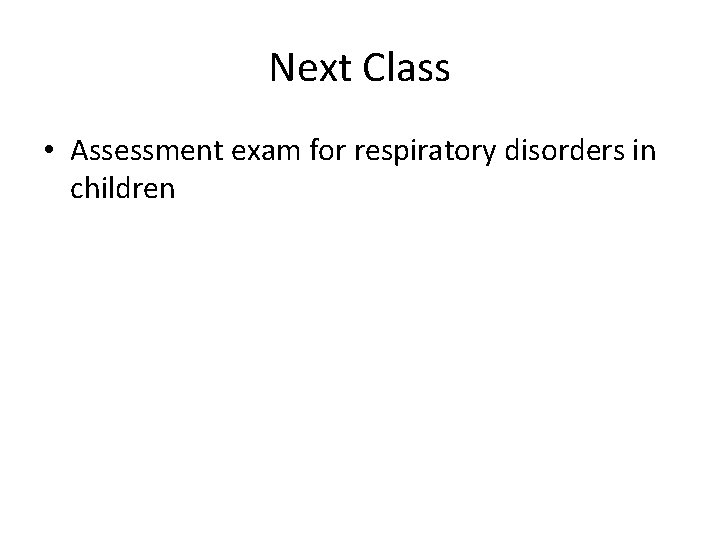 Next Class

• Assessment exam for respiratory disorders in children